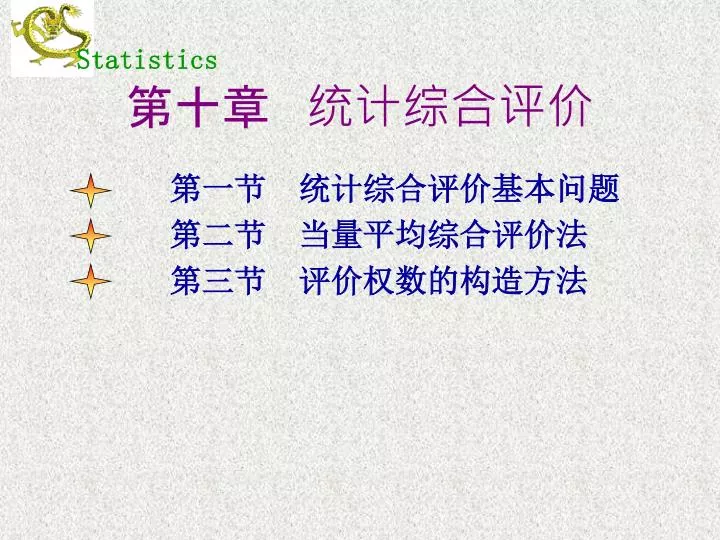 Statistics

第十章 统计综合评价

第一节 统计综合评价基本问题
第二节 当量平均综合评价法
第三节 评价权数的构造方法